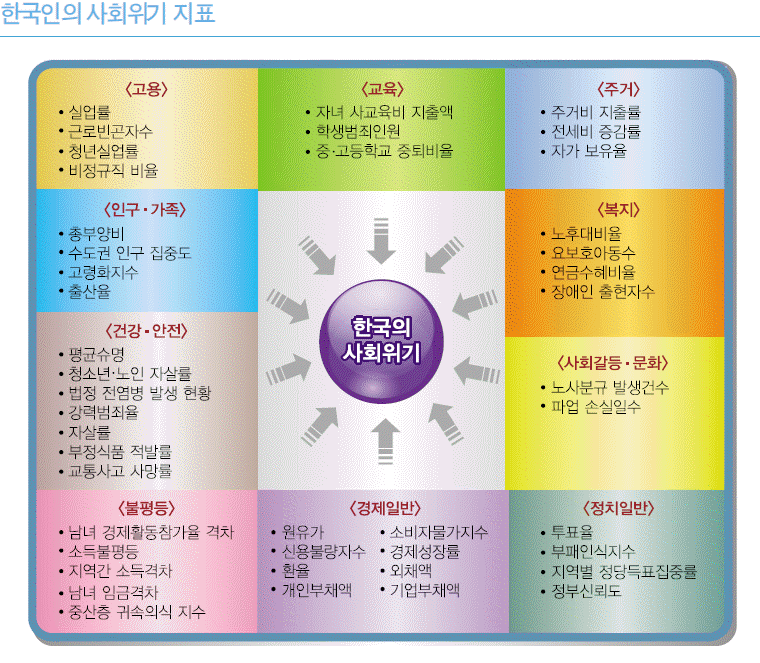 한국인의 사회위기 지표

〈고용〉
• 실업률
• 근로빈곤자수
• 청년실업률
• 비정규직 비율

〈교육〉
• 자녀 사교육비 지출액
• 학생범죄인원
• 중·고등학교 중퇴비율

〈주거〉
• 주거비 지출률
• 전세비 증감률
• 자가 보유율

〈인구·가족〉
• 총부양비
• 수도권 인구 집중도
• 고령화지수
• 출산율

한국의 사회위기

〈복지〉
• 노후대비율
• 요보호아동수
• 연금수혜비율
• 장애인 출현자수

〈건강·안전〉
• 평균수명
• 청소년·노인 자살률
• 법정 전염병 발생 현황
• 강력범죄율
• 자살률
• 부정식품 적발률
• 교통사고 사망률

〈사회갈등·문화〉
• 노사분규 발생건수
• 파업 손실일수

〈불평등〉
• 남녀 경제활동참가율 격차
• 소득불평등
• 지역간 소득격차
• 남녀 임금격차
• 중산층 귀속의식 지수

〈경제일반〉
• 원유가
• 신용불량자수
• 환율
• 개인부채액
• 소비자물가지수
• 경제성장률
• 외채액
• 기업부채액

〈정치일반〉
• 투표율
• 부패인식지수
• 지역별 정당득표집중률
• 정부신뢰도